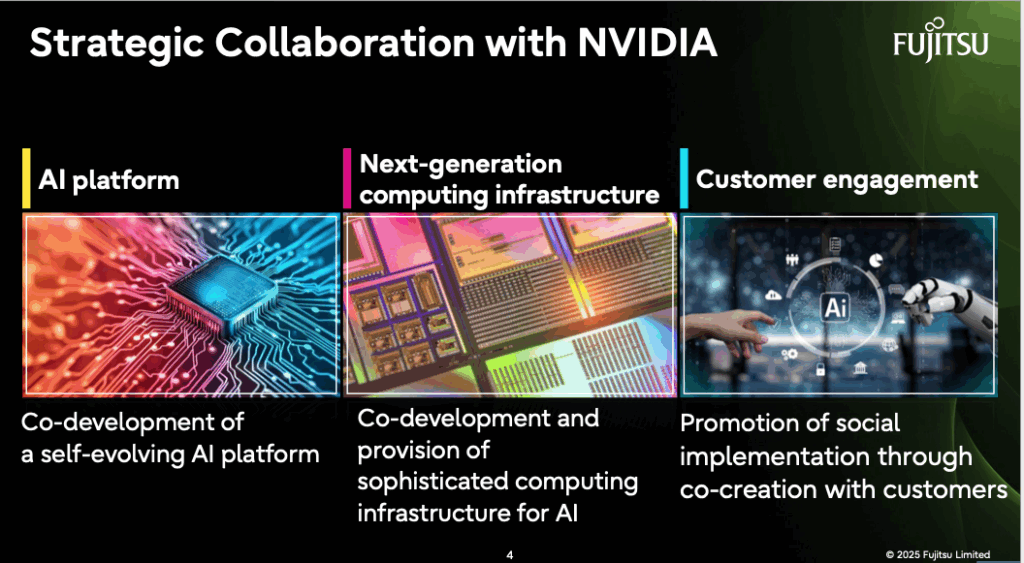 Strategic Collaboration with NVIDIA

FUJITSU

AI platform

Co-development of a self-evolving AI platform

Next-generation computing infrastructure

Co-development and provision of sophisticated computing infrastructure for AI

Customer engagement

Ai

Promotion of social implementation through co-creation with customers

4

© 2025 Fujitsu Limited